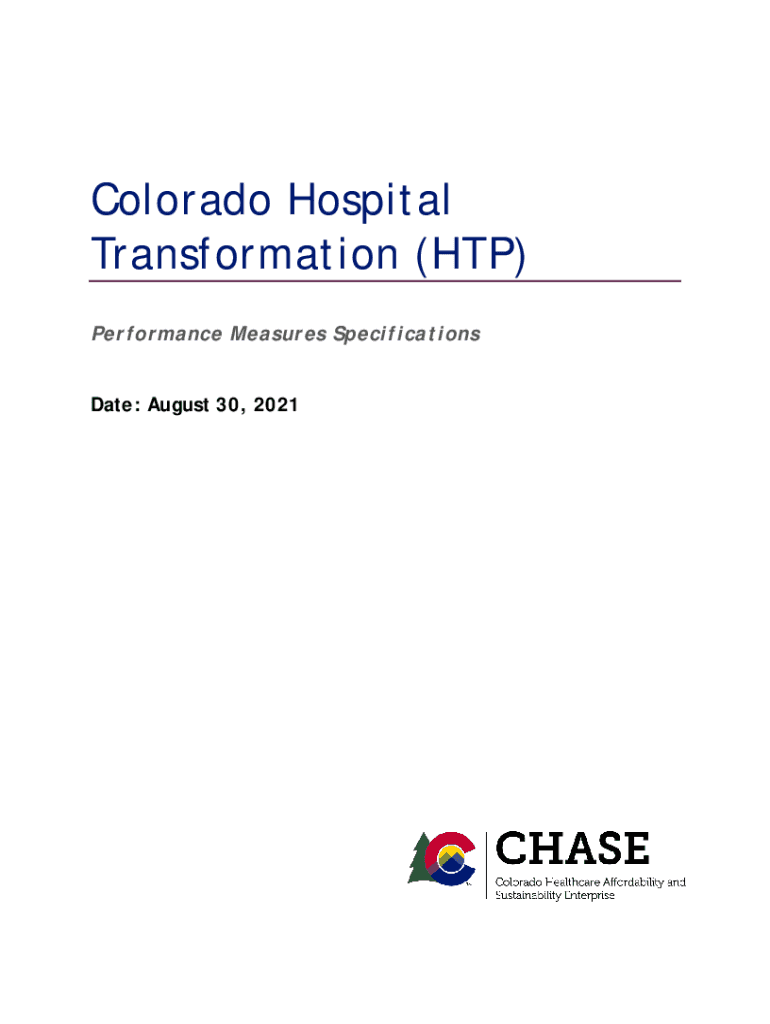 Colorado Hospital Transformation (HTP)

Performance Measures Specifications

Date: August 30, 2021

CHASE
Colorado Healthcare Affordability and Sustainability Enterprise